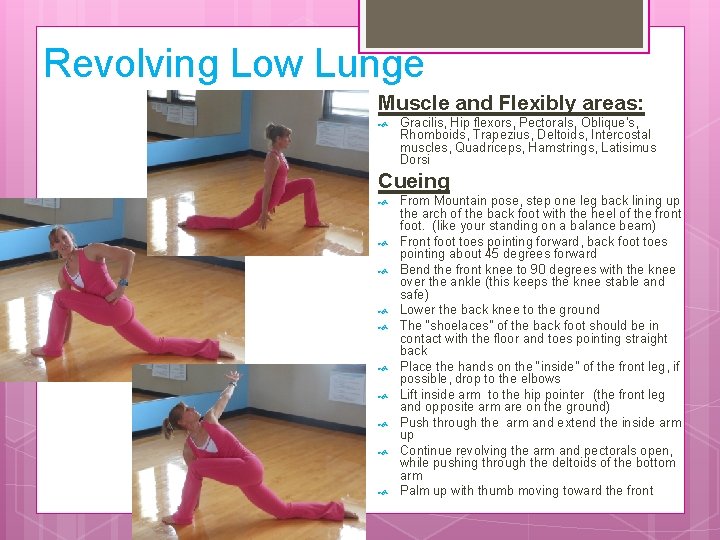 Revolving Low Lunge

Muscle and Flexibly areas:

Gracilis, Hip flexors, Pectorals, Oblique's, Rhomboids, Trapezius, Deltoids, Intercostal muscles, Quadriceps, Hamstrings, Latisimus Dorsi

Cueing

From Mountain pose, step one leg back lining up the arch of the back foot with the heel of the front foot. (like your standing on a balance beam)

Front foot toes pointing forward, back foot toes pointing about 45 degrees forward

Bend the front knee to 90 degrees with the knee over the ankle (this keeps the knee stable and safe)

Lower the back knee to the ground

The "shoelaces" of the back foot should be in contact with the floor and toes pointing straight back

Place the hands on the "inside" of the front leg, if possible, drop to the elbows

Lift inside arm to the hip pointer (the front leg and opposite arm are on the ground)

Push through the arm and extend the inside arm up

Continue revolving the arm and pectorals open, while pushing through the deltoids of the bottom arm

Palm up with thumb moving toward the front